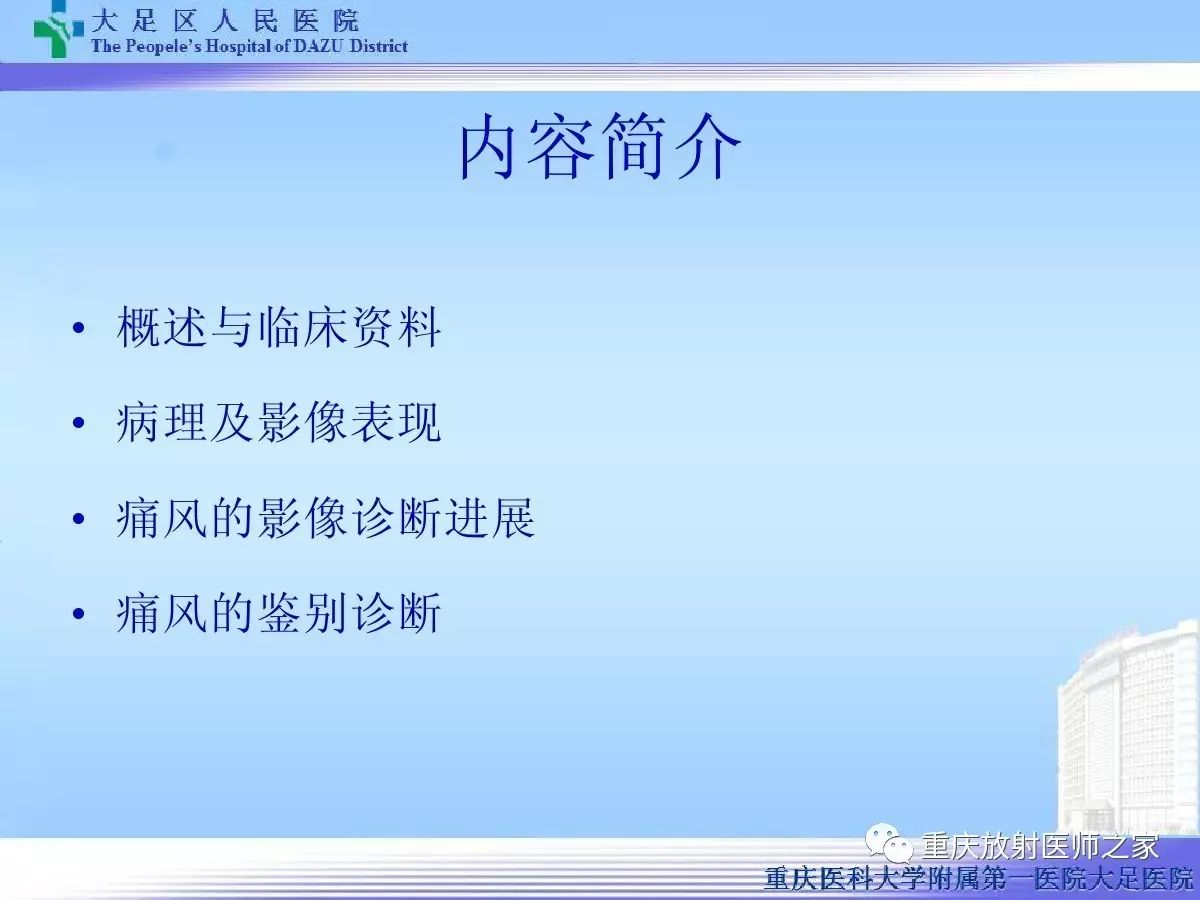 大足区人民医院
The Peopele's Hospital of DAZU District

内容简介

• 概述与临床资料
• 病理及影像表现
• 痛风的影像诊断进展
• 痛风的鉴别诊断

重庆放射医师之家
重庆医科大学附属第一医院大足医院